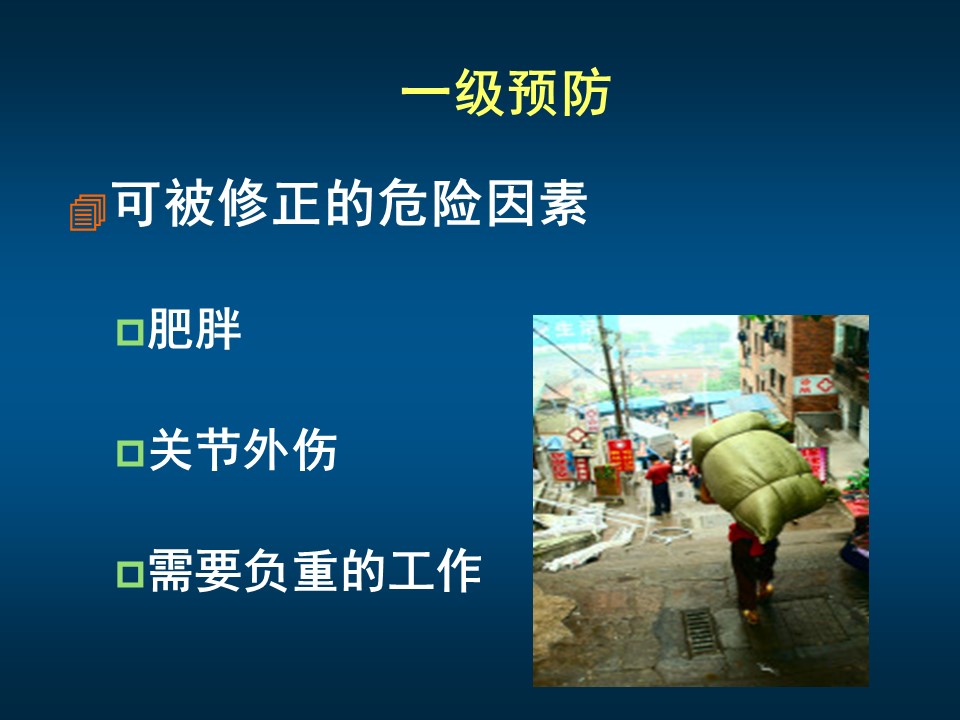 一级预防

可被修正的危险因素

肥胖

关节外伤

需要负重的工作